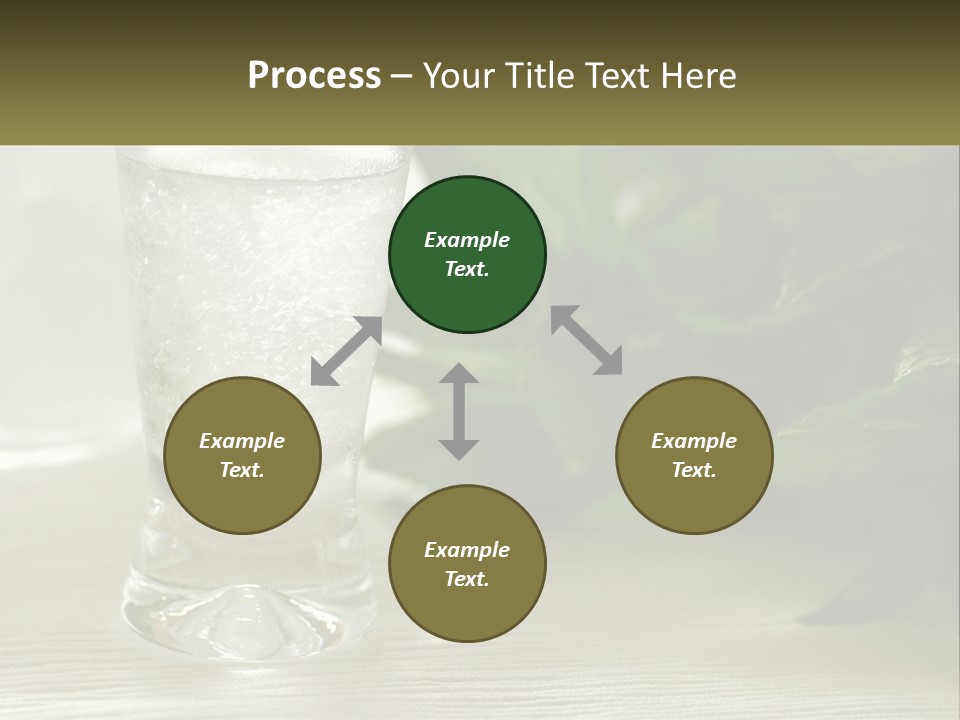 Process – Your Title Text Here

Example Text.

Example Text.

Example Text.

Example Text.